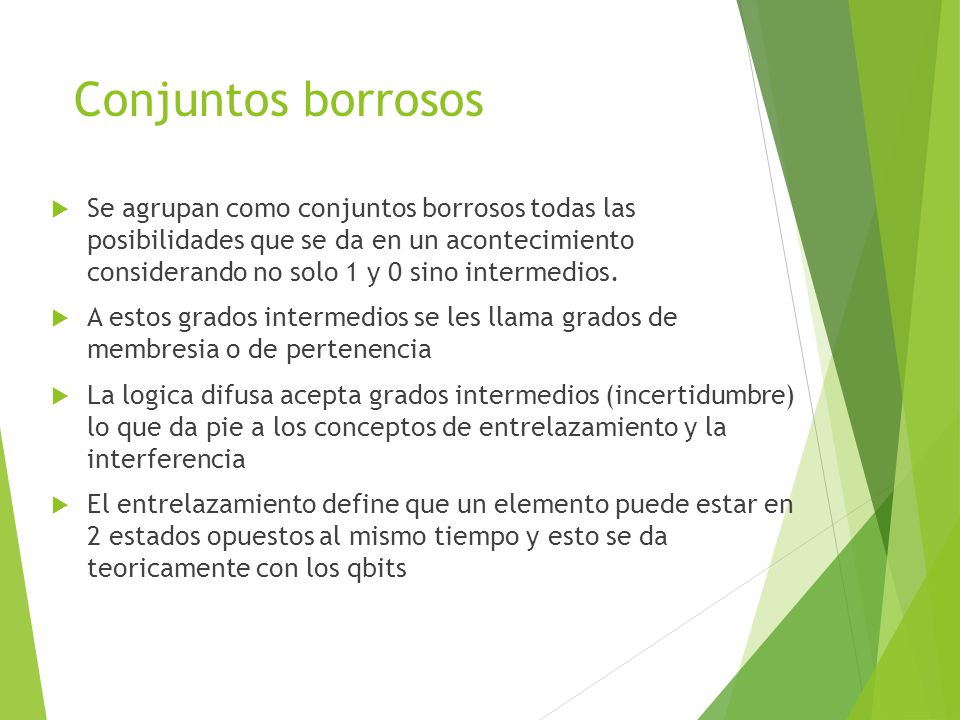 Conjuntos borrosos

Se agrupan como conjuntos borrosos todas las posibilidades que se da en un acontecimiento considerando no solo 1 y 0 sino intermedios.

A estos grados intermedios se les llama grados de membresia o de pertenencia

La logica difusa acepta grados intermedios (incertidumbre) lo que da pie a los conceptos de entrelazamiento y la interferencia

El entrelazamiento define que un elemento puede estar en 2 estados opuestos al mismo tiempo y esto se da teoricamente con los qbits